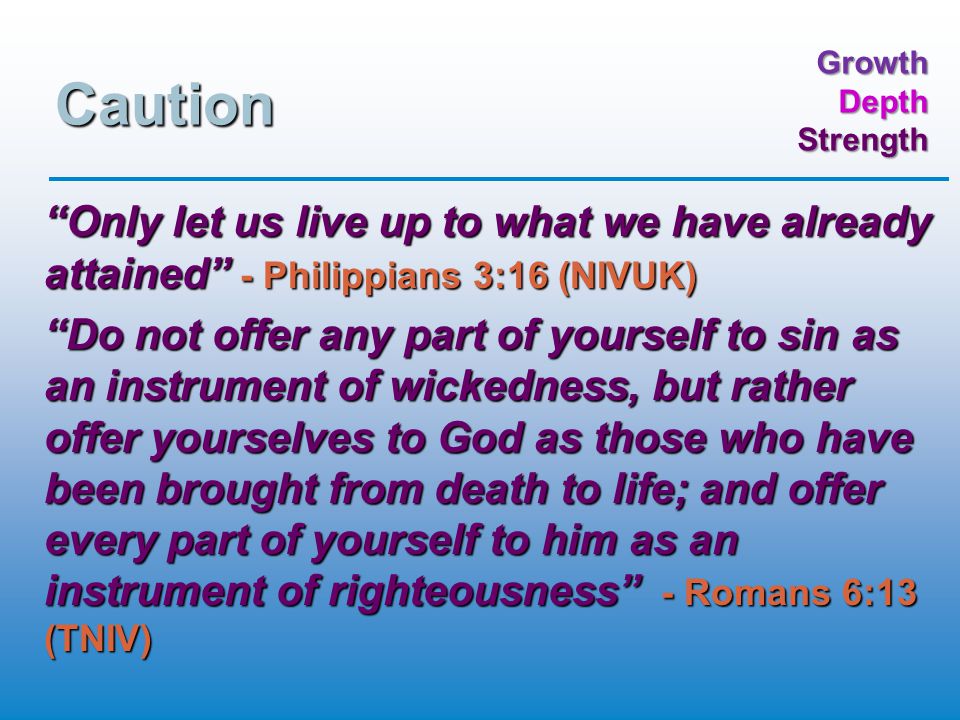 Caution

Growth
Depth
Strength

“Only let us live up to what we have already attained” - Philippians 3:16 (NIVUK)

“Do not offer any part of yourself to sin as an instrument of wickedness, but rather offer yourselves to God as those who have been brought from death to life; and offer every part of yourself to him as an instrument of righteousness” - Romans 6:13 (TNIV)